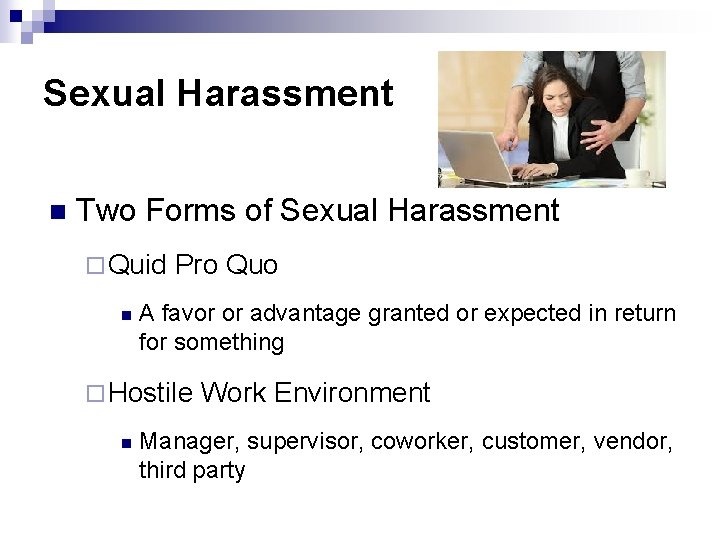 Sexual Harassment

Two Forms of Sexual Harassment

Quid Pro Quo

A favor or advantage granted or expected in return for something

Hostile Work Environment

Manager, supervisor, coworker, customer, vendor, third party